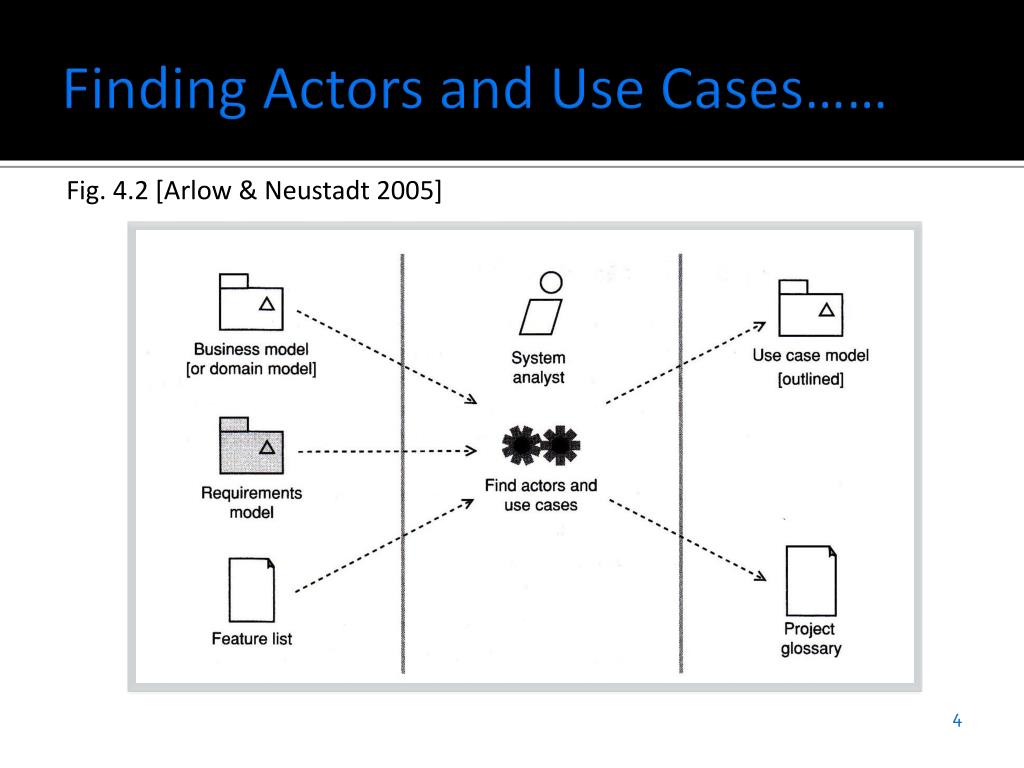 Finding Actors and Use Cases……

Fig. 4.2 [Arlow & Neustadt 2005]

Business model
[or domain model]

Requirements
model

Feature list

System
analyst

Find actors and
use cases

Use case model
[outlined]

Project
glossary

4